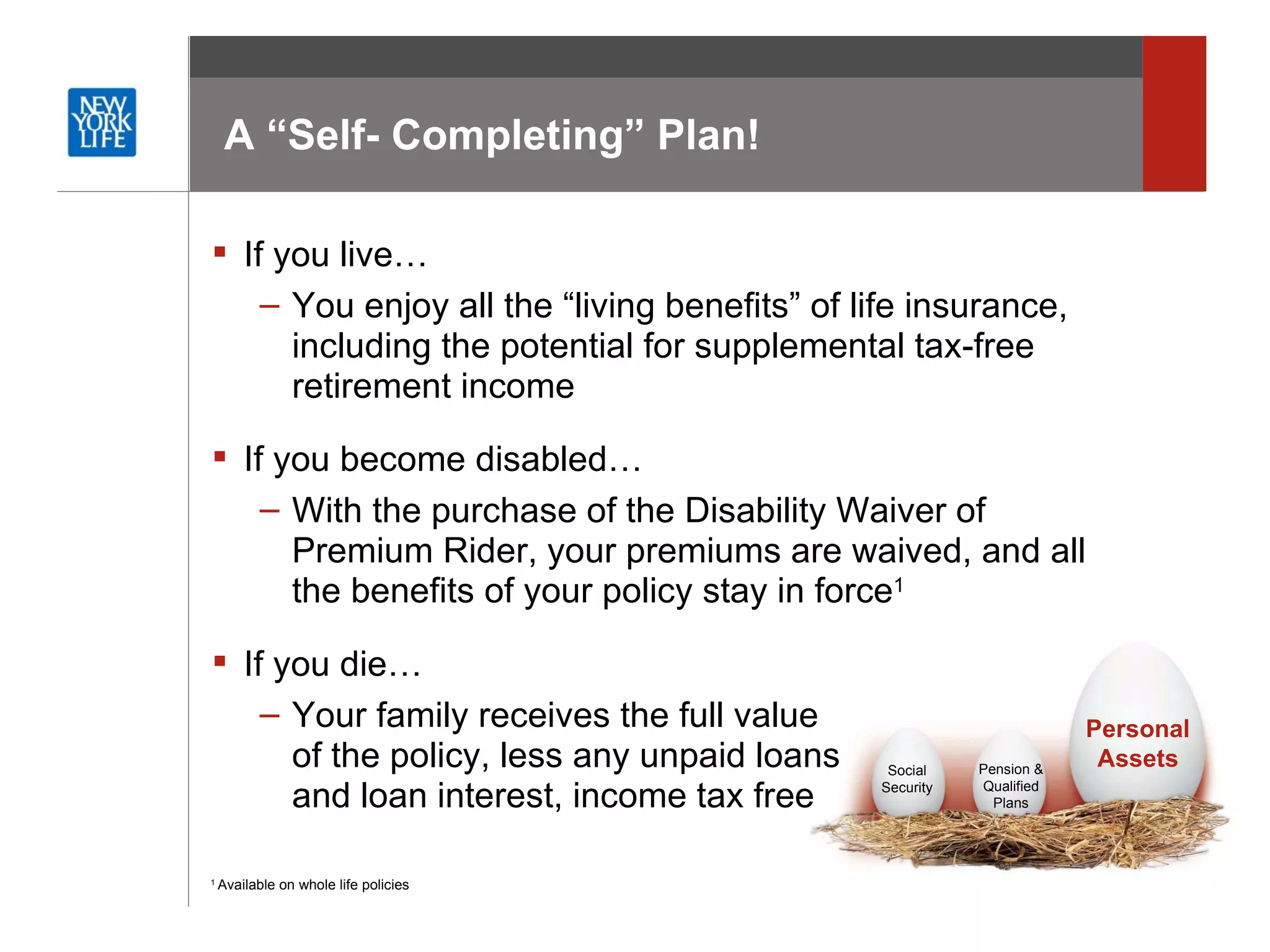 NEW YORK LIFE

A “Self- Completing” Plan!

▪ If you live…
– You enjoy all the “living benefits” of life insurance, including the potential for supplemental tax-free retirement income

▪ If you become disabled…
– With the purchase of the Disability Waiver of Premium Rider, your premiums are waived, and all the benefits of your policy stay in force$^1$

▪ If you die…
– Your family receives the full value of the policy, less any unpaid loans and loan interest, income tax free

Social Security

Pension & Qualified Plans

Personal Assets

$^1$ Available on whole life policies